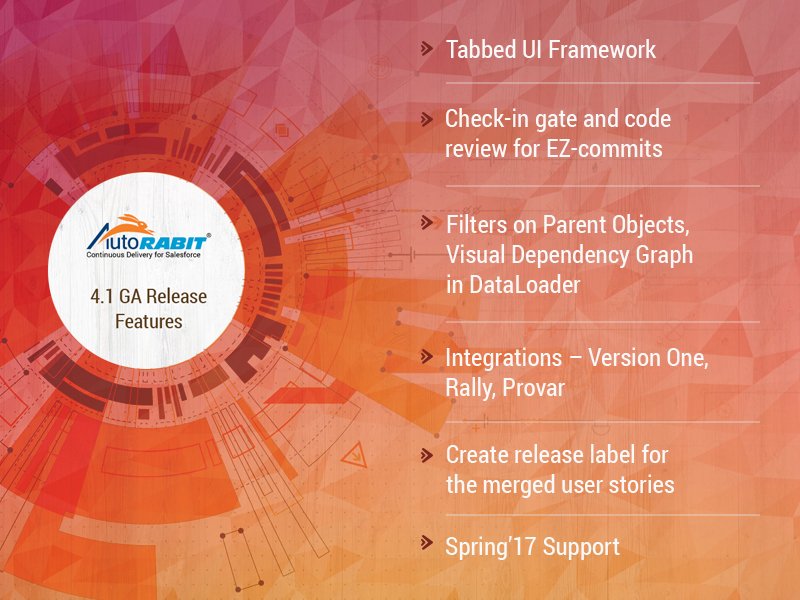 AutoRABIT®
Continuous Delivery for Salesforce

4.1 GA Release Features

Tabbed UI Framework

Check-in gate and code review for EZ-commits

Filters on Parent Objects, Visual Dependency Graph in DataLoader

Integrations – Version One, Rally, Provar

Create release label for the merged user stories

Spring'17 Support